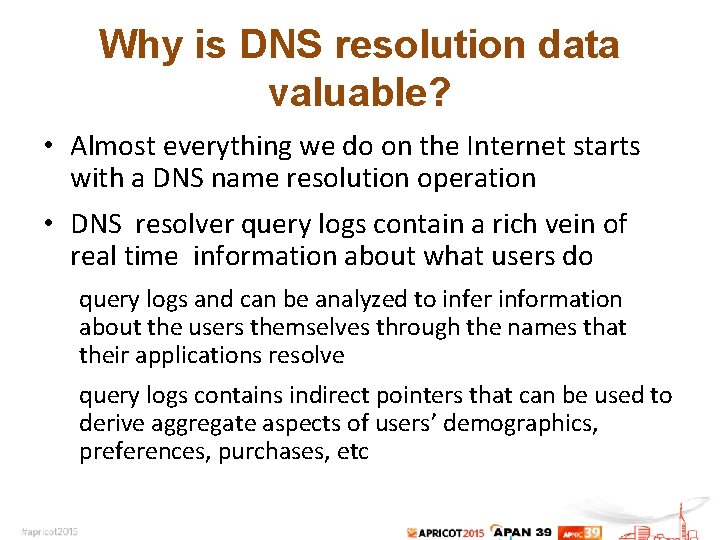 Why is DNS resolution data valuable?

• Almost everything we do on the Internet starts with a DNS name resolution operation

• DNS resolver query logs contain a rich vein of real time information about what users do

query logs and can be analyzed to infer information about the users themselves through the names that their applications resolve

query logs contains indirect pointers that can be used to derive aggregate aspects of users' demographics, preferences, purchases, etc

#apricot2015

APRICOT2015 APAN 39 APNIC 39